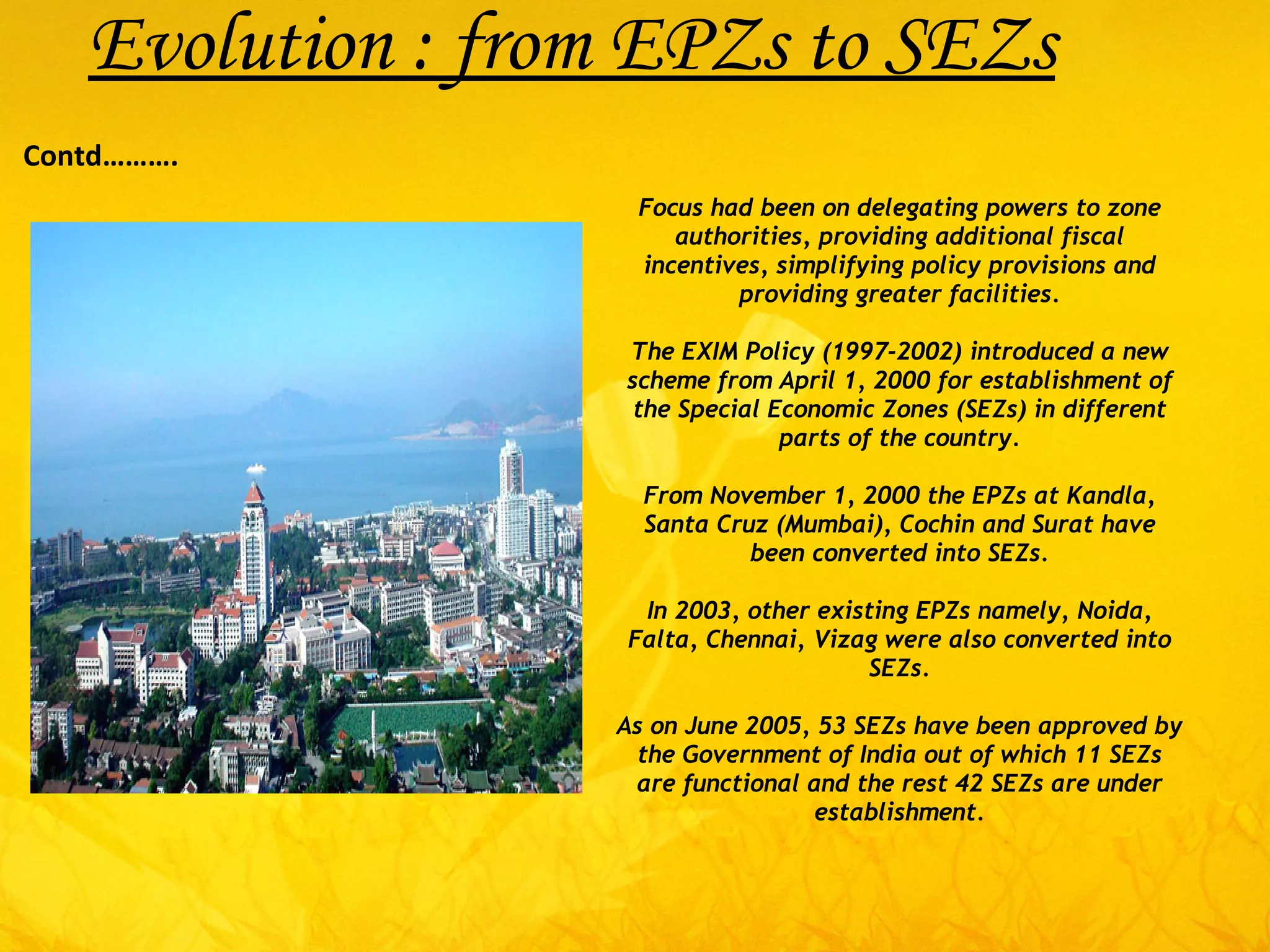 Evolution : from EPZs to SEZs

Contd……….

Focus had been on delegating powers to zone authorities, providing additional fiscal incentives, simplifying policy provisions and providing greater facilities.

The EXIM Policy (1997-2002) introduced a new scheme from April 1, 2000 for establishment of the Special Economic Zones (SEZs) in different parts of the country.

From November 1, 2000 the EPZs at Kandla, Santa Cruz (Mumbai), Cochin and Surat have been converted into SEZs.

In 2003, other existing EPZs namely, Noida, Falta, Chennai, Vizag were also converted into SEZs.

As on June 2005, 53 SEZs have been approved by the Government of India out of which 11 SEZs are functional and the rest 42 SEZs are under establishment.